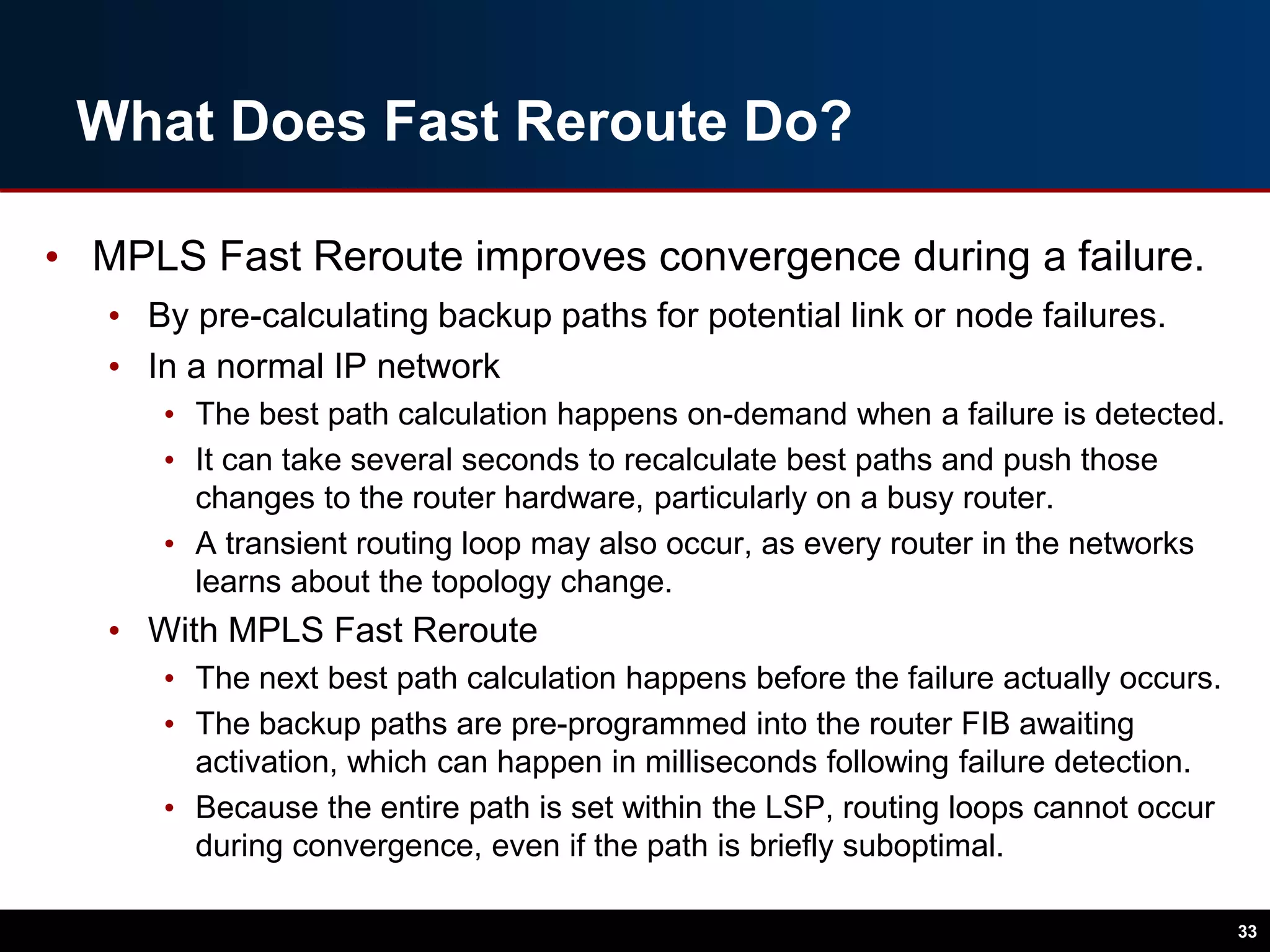 What Does Fast Reroute Do?

• MPLS Fast Reroute improves convergence during a failure.
  • By pre-calculating backup paths for potential link or node failures.
  • In a normal IP network
    • The best path calculation happens on-demand when a failure is detected.
    • It can take several seconds to recalculate best paths and push those changes to the router hardware, particularly on a busy router.
    • A transient routing loop may also occur, as every router in the networks learns about the topology change.
  • With MPLS Fast Reroute
    • The next best path calculation happens before the failure actually occurs.
    • The backup paths are pre-programmed into the router FIB awaiting activation, which can happen in milliseconds following failure detection.
    • Because the entire path is set within the LSP, routing loops cannot occur during convergence, even if the path is briefly suboptimal.

33